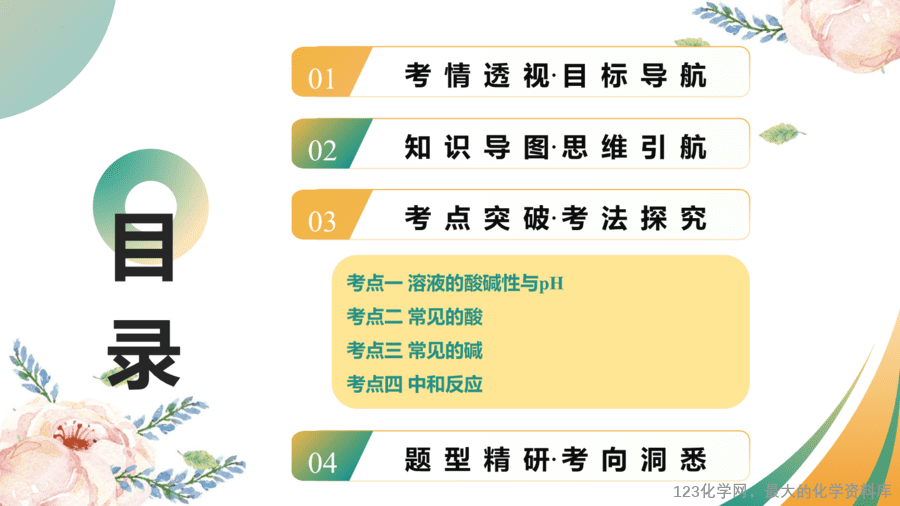 目录

01 考情透视·目标导航

02 知识导图·思维引航

03 考点突破·考法探究

考点一 溶液的酸碱性与pH
考点二 常见的酸
考点三 常见的碱
考点四 中和反应

04 题型精研·考向洞悉

123化学网，最大的化学资料库